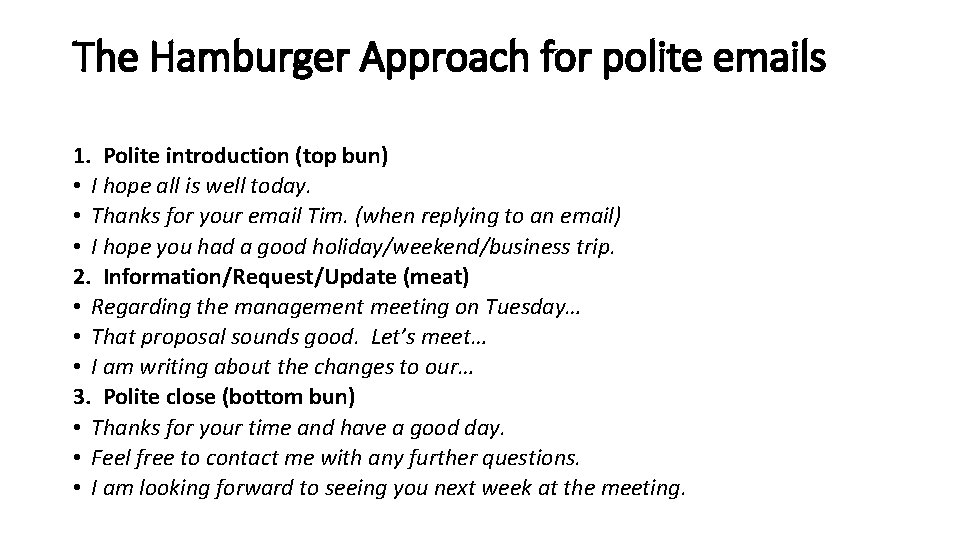 The Hamburger Approach for polite emails

1. Polite introduction (top bun)
• I hope all is well today.
• Thanks for your email Tim. (when replying to an email)
• I hope you had a good holiday/weekend/business trip.
2. Information/Request/Update (meat)
• Regarding the management meeting on Tuesday…
• That proposal sounds good. Let's meet…
• I am writing about the changes to our…
3. Polite close (bottom bun)
• Thanks for your time and have a good day.
• Feel free to contact me with any further questions.
• I am looking forward to seeing you next week at the meeting.